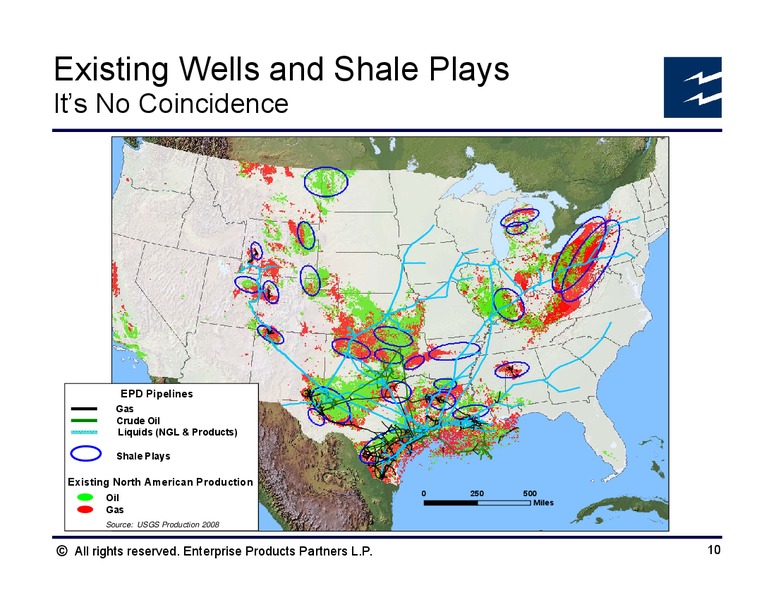 Existing Wells and Shale Plays
It's No Coincidence

EPD Pipelines
Gas
Crude Oil
Liquids (NGL & Products)
Shale Plays
Existing North American Production
Oil
Gas
Source: USGS Production 2008

0 250 500
Miles

© All rights reserved. Enterprise Products Partners L.P.

10